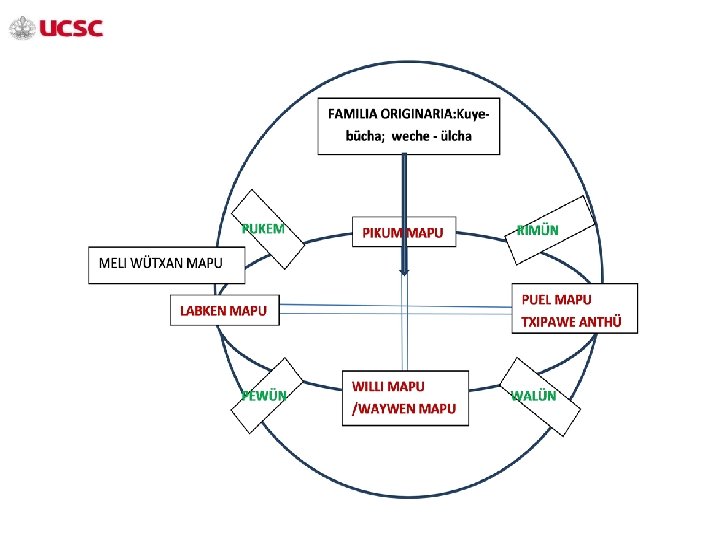 UCSC

FAMILIA ORIGINARIA:Kuye-bücha; weche - ülcha

PUKEM

PIKUM MAPU

RIMÜN

MELI WÜTXAN MAPU

LABKEN MAPU

PUEL MAPU TXIPAWE ANTHÜ

PEWÜN

WILLI MAPU /WAYWEN MAPU

WALÜN